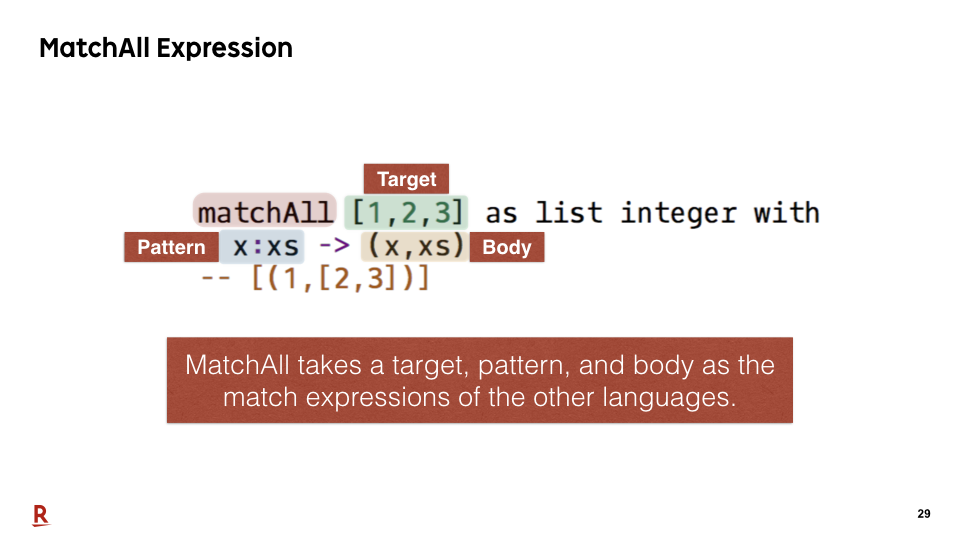 MatchAll Expression

Target

matchAll [1,2,3] as list integer with

Pattern x:xs -> (x,xs) Body

-- [(1,[2,3])]

MatchAll takes a target, pattern, and body as the match expressions of the other languages.

R

29